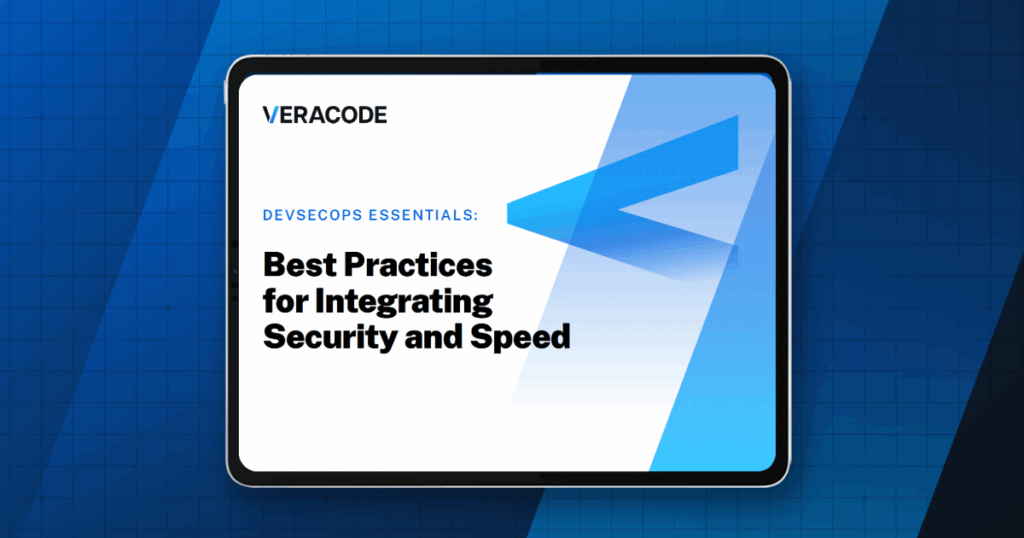 VERACODE

DEVSECOPS ESSENTIALS:

Best Practices for Integrating Security and Speed